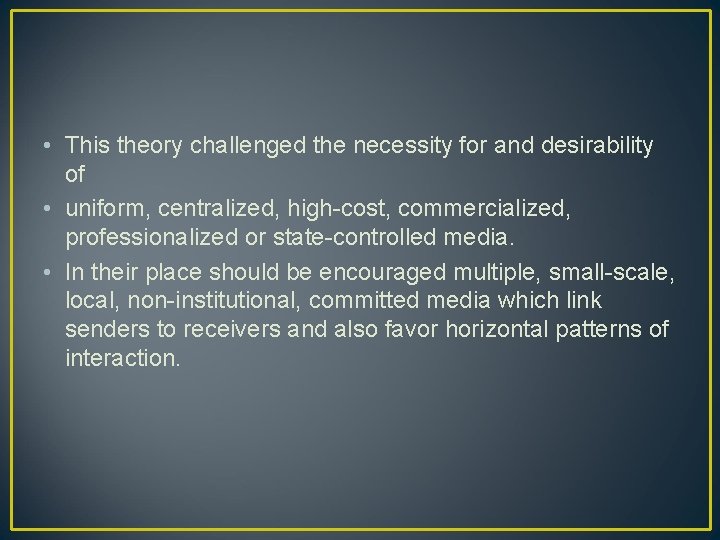 • This theory challenged the necessity for and desirability of

• uniform, centralized, high-cost, commercialized, professionalized or state-controlled media.

• In their place should be encouraged multiple, small-scale, local, non-institutional, committed media which link senders to receivers and also favor horizontal patterns of interaction.